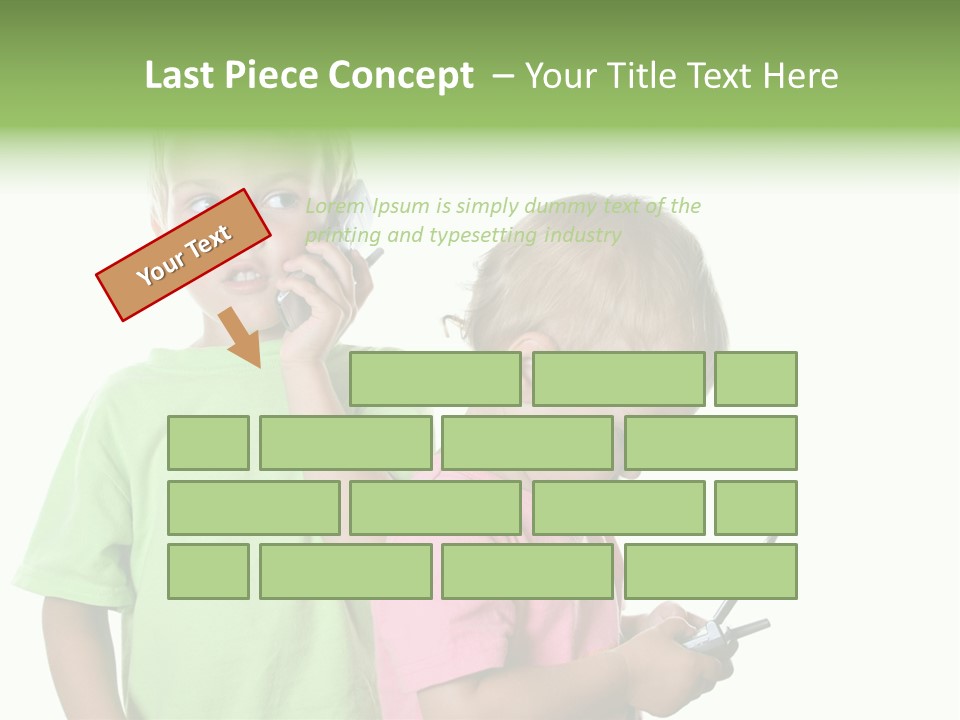 Last Piece Concept – Your Title Text Here

Your Text

Lorem Ipsum is simply dummy text of the printing and typesetting industry